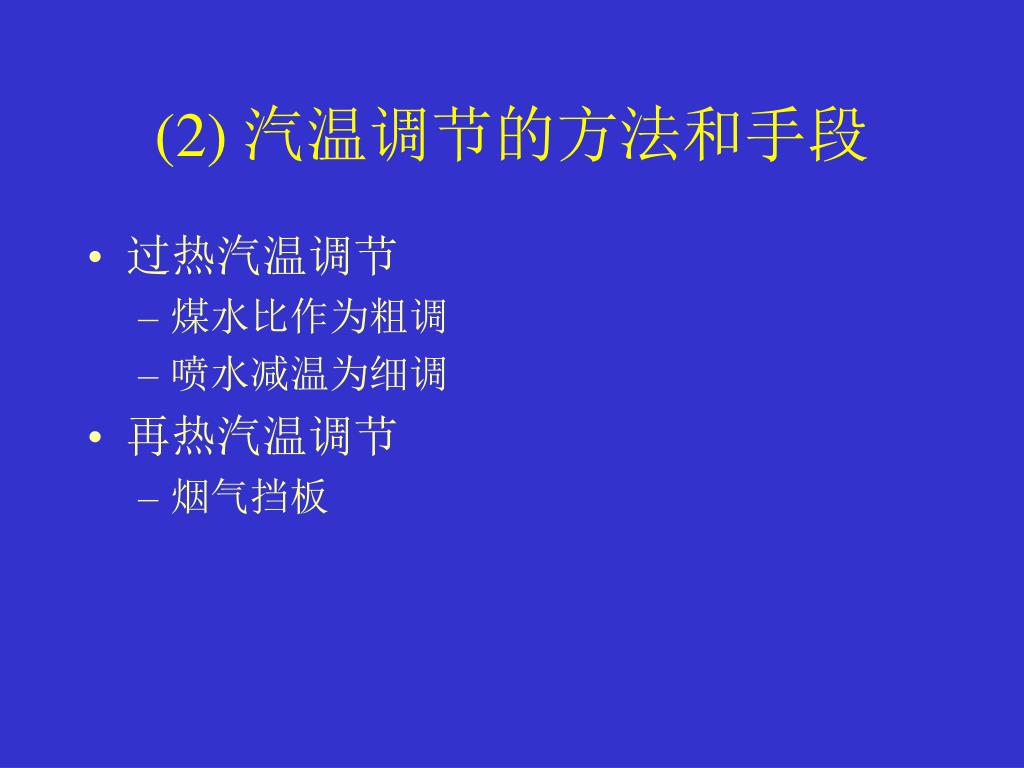 (2) 汽温调节的方法和手段

• 过热汽温调节
– 煤水比作为粗调
– 喷水减温为细调
• 再热汽温调节
– 烟气挡板